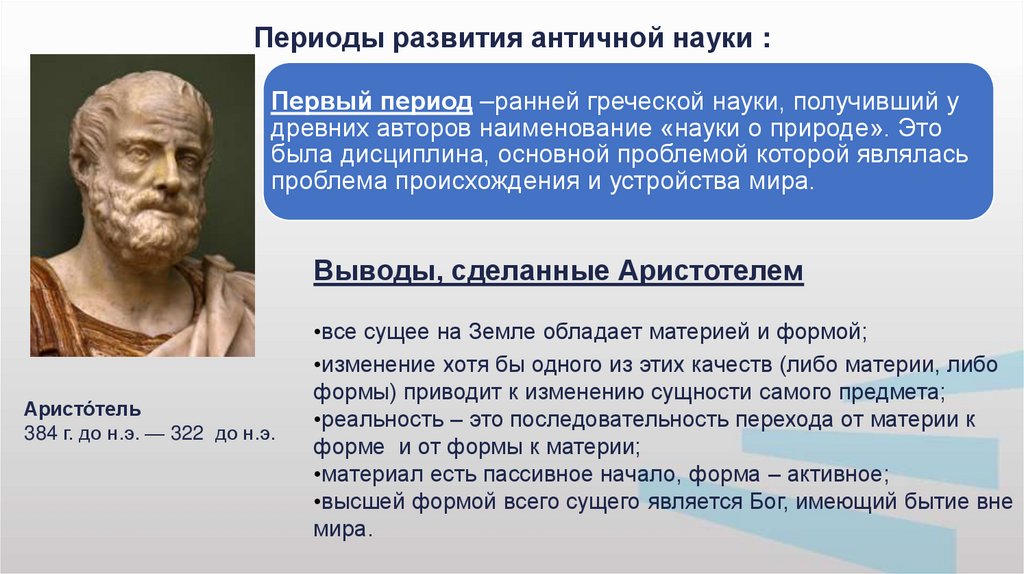 Периоды развития античной науки :

Первый период –ранней греческой науки, получивший у древних авторов наименование «науки о природе». Это была дисциплина, основной проблемой которой являлась проблема происхождения и устройства мира.

Выводы, сделанные Аристотелем

•все сущее на Земле обладает материей и формой;
•изменение хотя бы одного из этих качеств (либо материи, либо формы) приводит к изменению сущности самого предмета;
•реальность – это последовательность перехода от материи к форме и от формы к материи;
•материал есть пассивное начало, форма – активное;
•высшей формой всего сущего является Бог, имеющий бытие вне мира.

Аристо́тель
384 г. до н.э. — 322 до н.э.